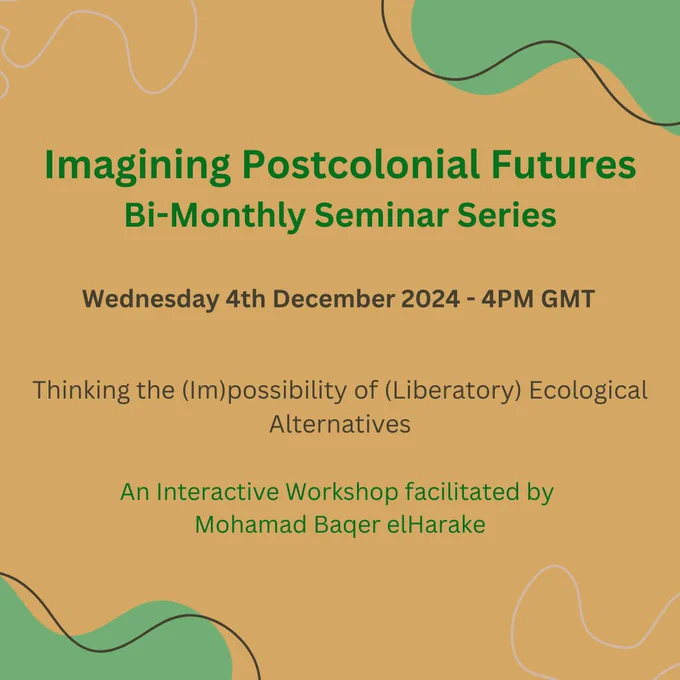 Imagining Postcolonial Futures
Bi-Monthly Seminar Series

Wednesday 4th December 2024 - 4PM GMT

Thinking the (Im)possibility of (Liberatory) Ecological Alternatives

An Interactive Workshop facilitated by Mohamad Baqer elHarake